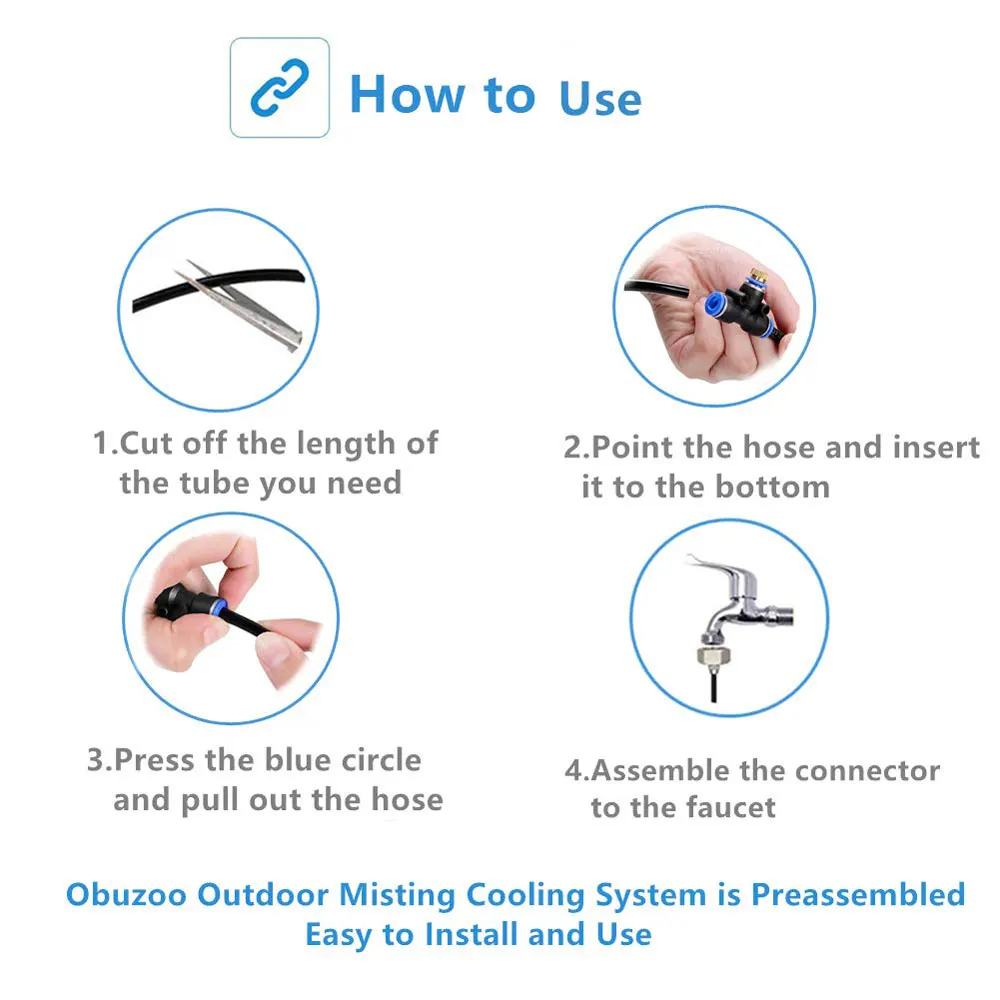 How to Use

1.Cut off the length of the tube you need

2.Point the hose and insert it to the bottom

3.Press the blue circle and pull out the hose

4.Assemble the connector to the faucet

Obuzoo Outdoor Misting Cooling System is Preassembled
Easy to Install and Use